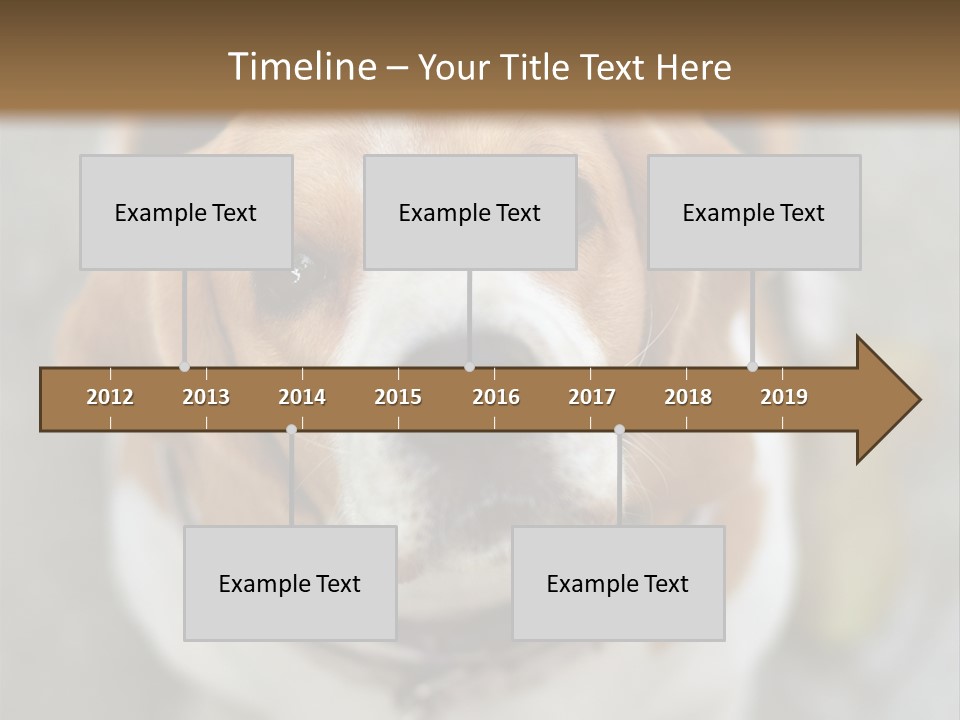 Timeline – Your Title Text Here

Example Text

Example Text

Example Text

2012 2013 2014 2015 2016 2017 2018 2019

Example Text

Example Text